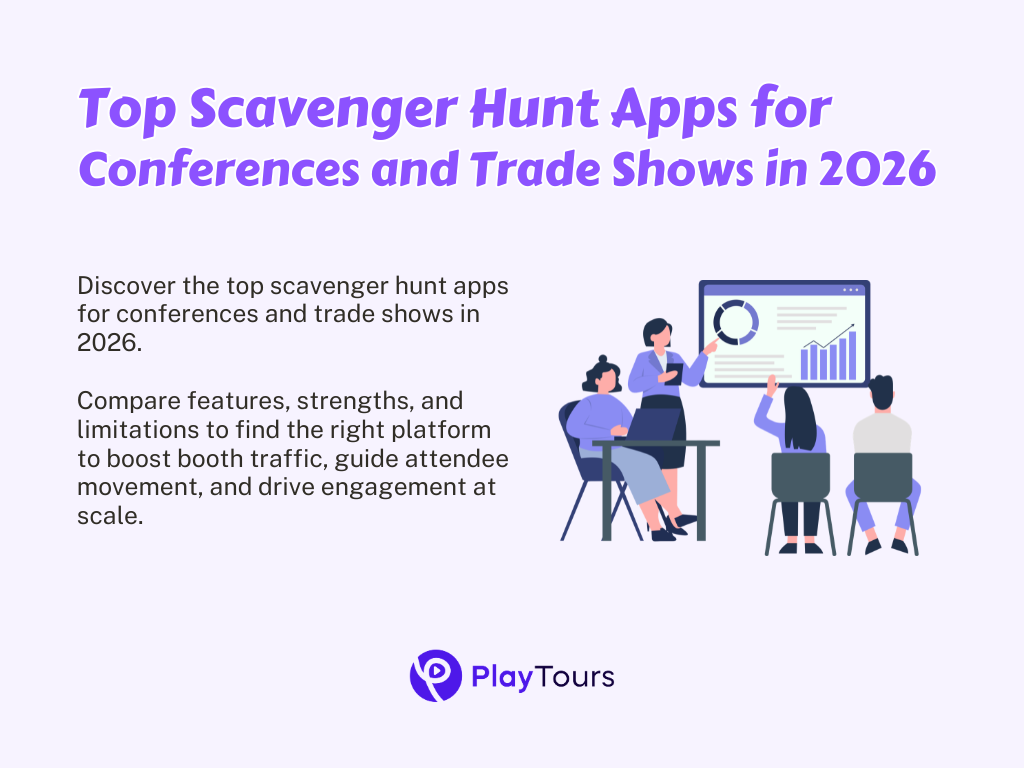 Top Scavenger Hunt Apps for Conferences and Trade Shows in 2026

Discover the top scavenger hunt apps for conferences and trade shows in 2026.

Compare features, strengths, and limitations to find the right platform to boost booth traffic, guide attendee movement, and drive engagement at scale.

PlayTours